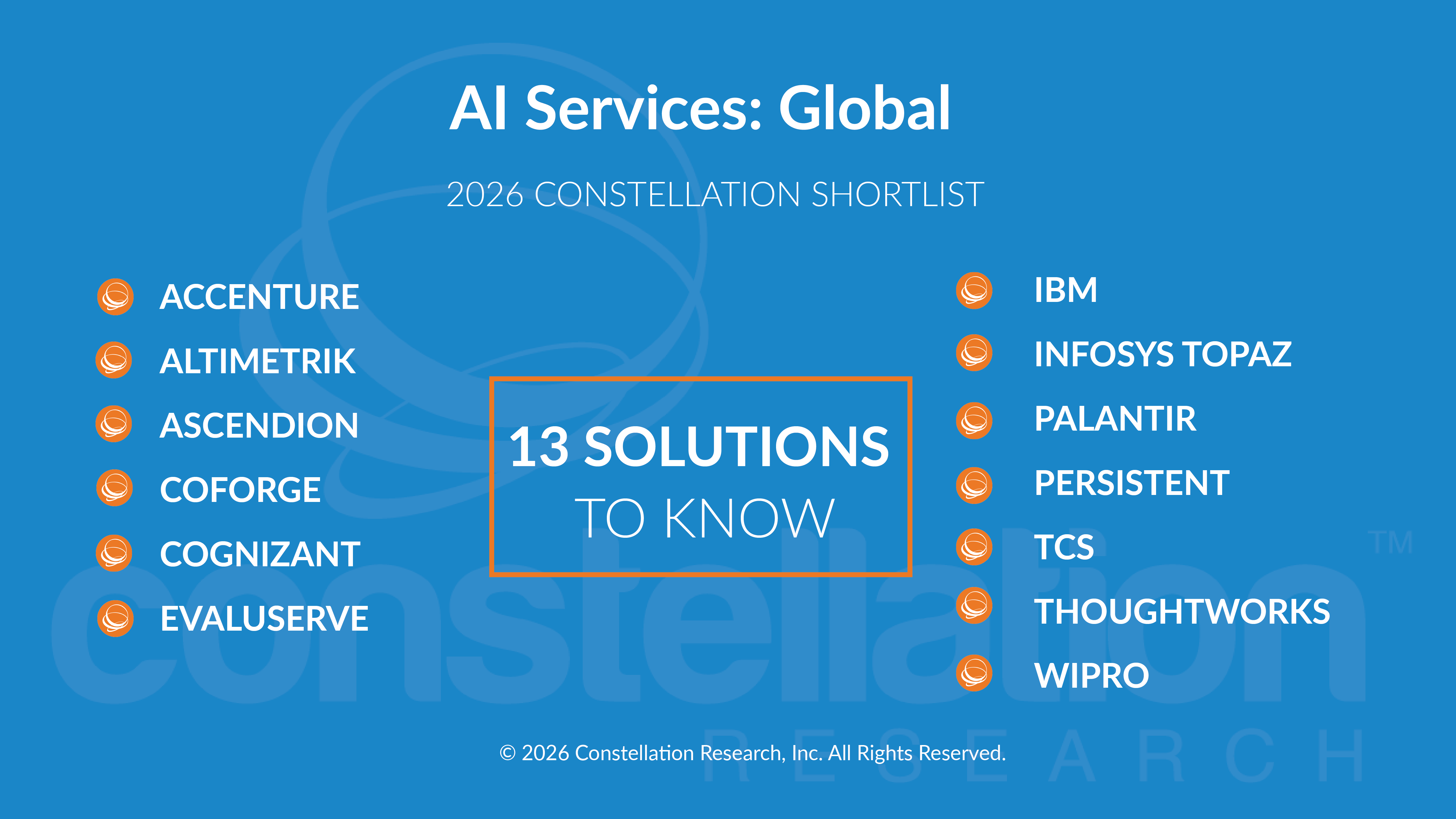 AI Services: Global

2026 CONSTELLATION SHORTLIST

ACCENTURE
ALTIMETRIK
ASCENDION
COFORGE
COGNIZANT
EVALUSERVE

13 SOLUTIONS
TO KNOW

IBM
INFOSYS TOPAZ
PALANTIR
PERSISTENT
TCS
THOUGHTWORKS
WIPRO

constellation™
RESEARCH

© 2026 Constellation Research, Inc. All Rights Reserved.